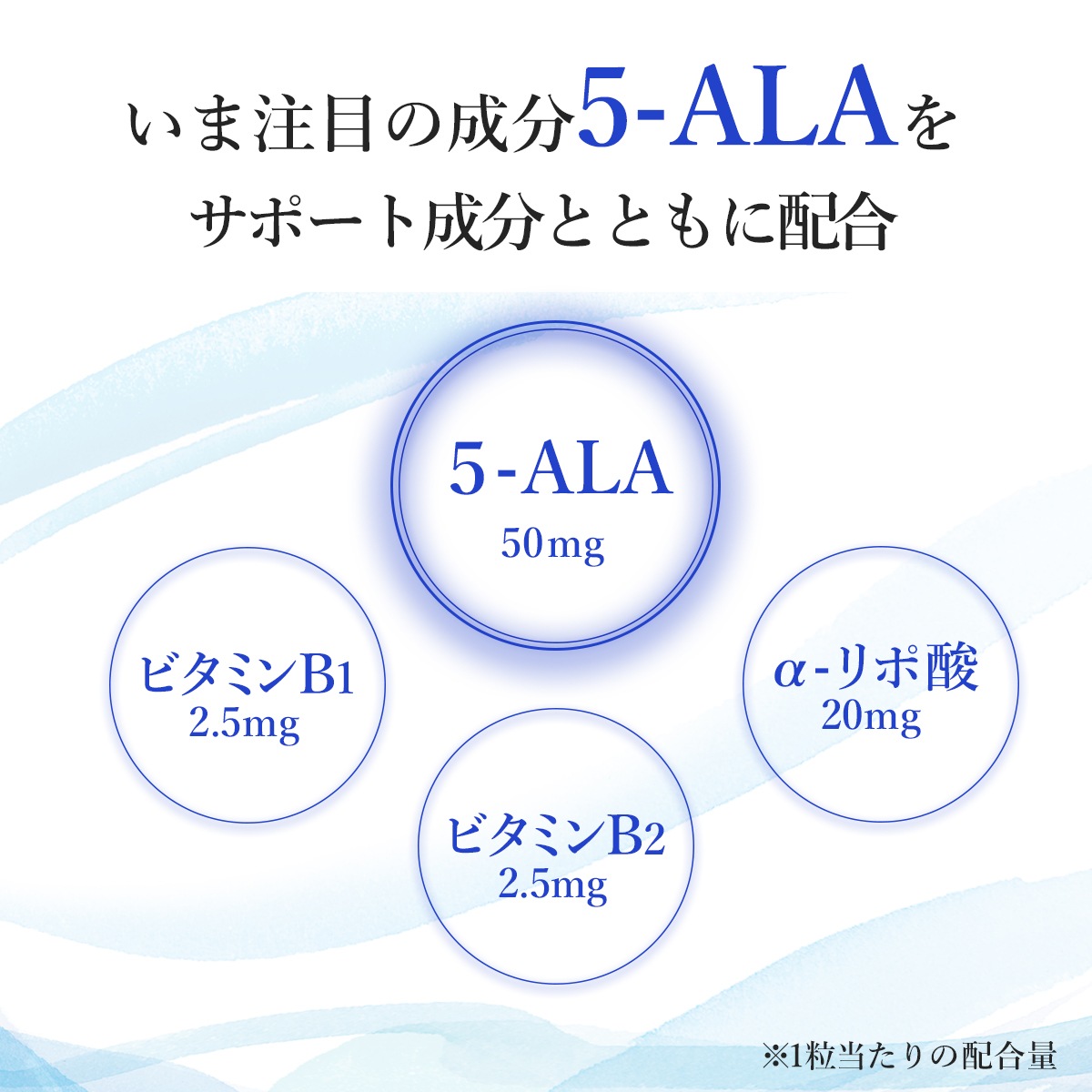 いま注目の成分5-ALAを
サポート成分とともに配合

5-ALA
50mg

ビタミンB1
2.5mg

α-リポ酸
20mg

ビタミンB2
2.5mg

※1粒当たりの配合量